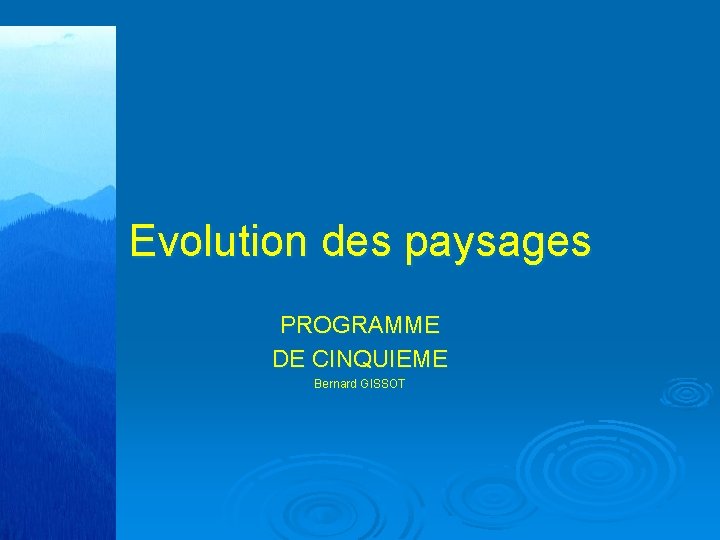 Evolution des paysages

PROGRAMME
DE CINQUIEME

Bernard GISSOT